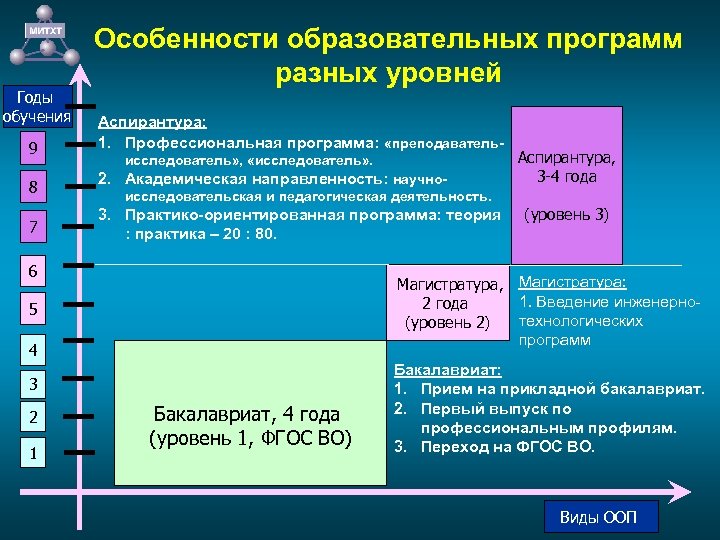 МИТХТ

Особенности образовательных программ разных уровней

Годы обучения

9
8
7
6
5
4
3
2
1

Аспирантура:
1. Профессиональная программа: «преподаватель-исследователь», «исследователь».
2. Академическая направленность: научно-исследовательская и педагогическая деятельность.
3. Практико-ориентированная программа: теория : практика – 20 : 80.

Аспирантура, 3-4 года

(уровень 3)

Магистратура, 2 года (уровень 2)

Магистратура:
1. Введение инженерно-технологических программ

Бакалавриат, 4 года (уровень 1, ФГОС ВО)

Бакалавриат:
1. Прием на прикладной бакалавриат.
2. Первый выпуск по профессиональным профилям.
3. Переход на ФГОС ВО.

Виды ООП